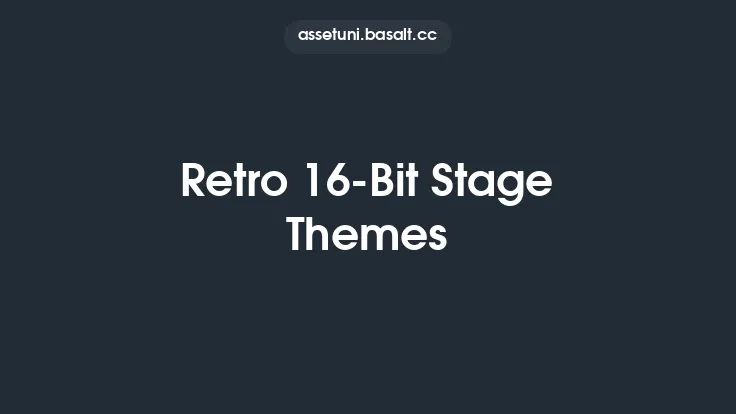 assetuni.basalt.cc

Retro 16-Bit Stage Themes